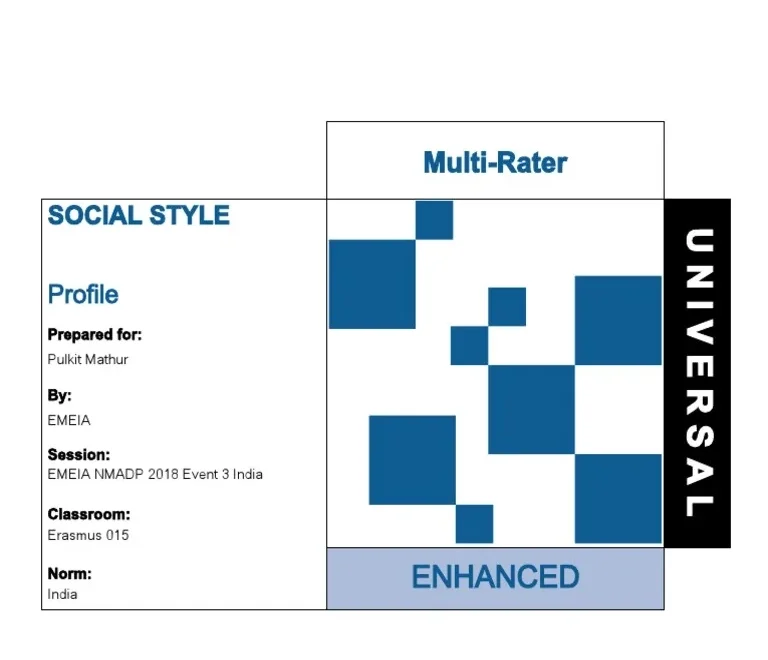 Multi-Rater

SOCIAL STYLE

Profile

Prepared for:
Pulkit Mathur

By:
EMEIA

Session:
EMEIA NMADP 2018 Event 3 India

Classroom:
Erasmus 015

Norm:
India

UNIVERSAL

ENHANCED